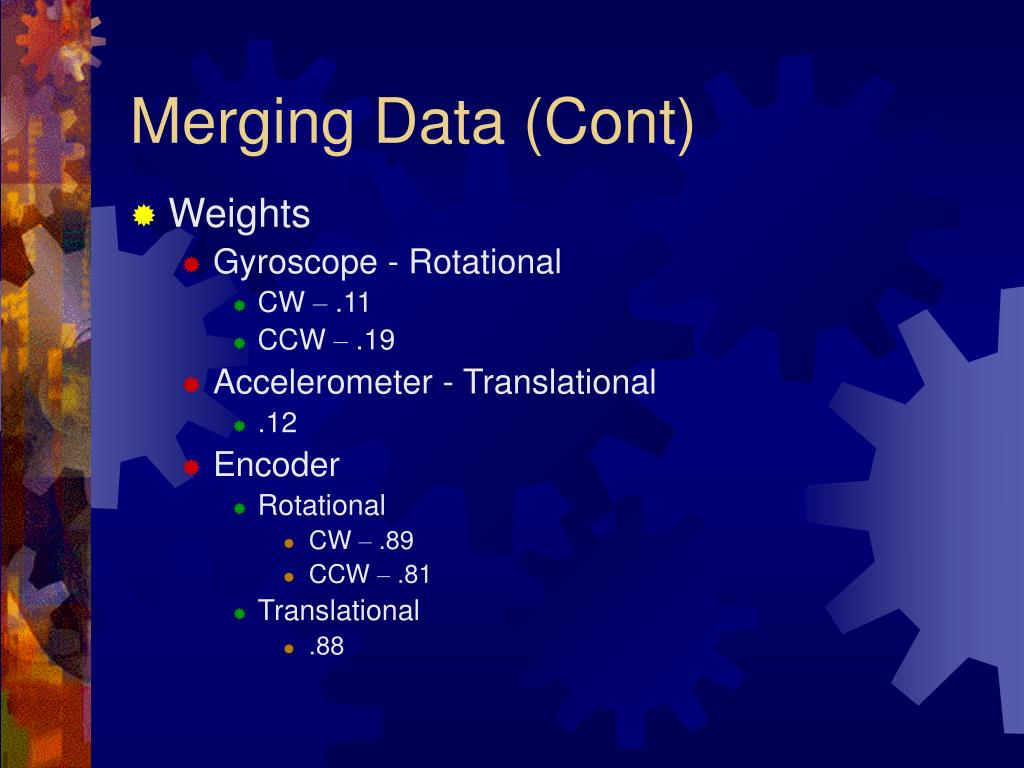 Merging Data (Cont)

Weights
Gyroscope - Rotational
CW – .11
CCW – .19
Accelerometer - Translational
.12
Encoder
Rotational
CW – .89
CCW – .81
Translational
.88